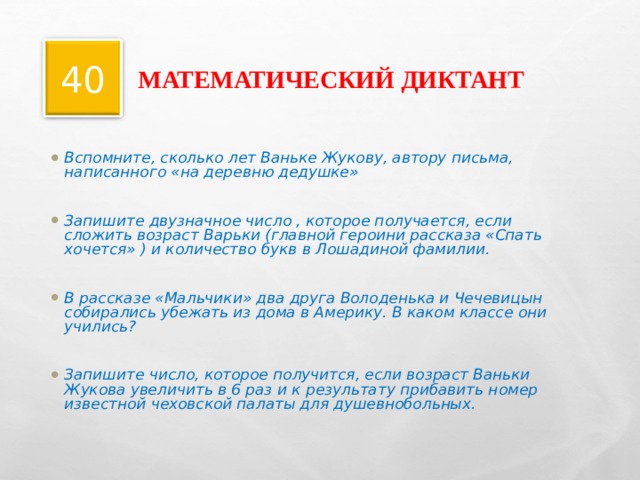 40

МАТЕМАТИЧЕСКИЙ ДИКТАНТ

Вспомните, сколько лет Ваньке Жукову, автору письма, написанного «на деревню дедушке»

Запишите двузначное число , которое получается, если сложить возраст Варьки (главной героини рассказа «Спать хочется» ) и количество букв в Лошадиной фамилии.

В рассказе «Мальчики» два друга Володенька и Чечевицын собирались убежать из дома в Америку. В каком классе они учились?

Запишите число, которое получится, если возраст Ваньки Жукова увеличить в 6 раз и к результату прибавить номер известной чеховской палаты для душевнобольных.